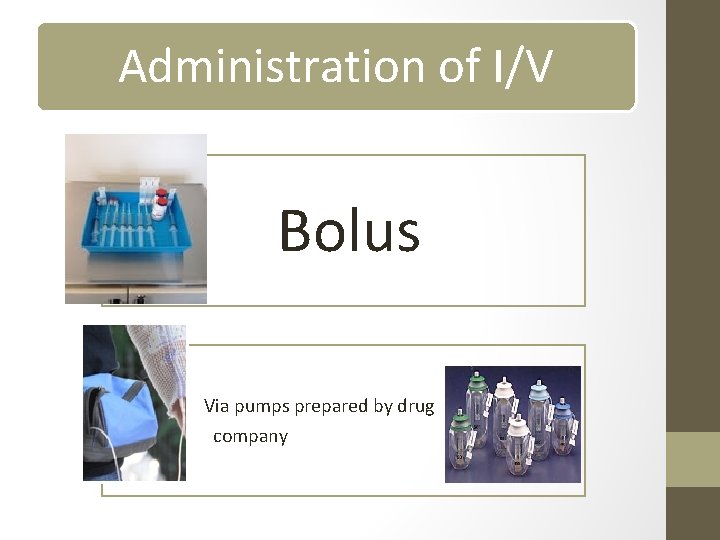 Administration of I/V

Bolus

Via pumps prepared by drug company